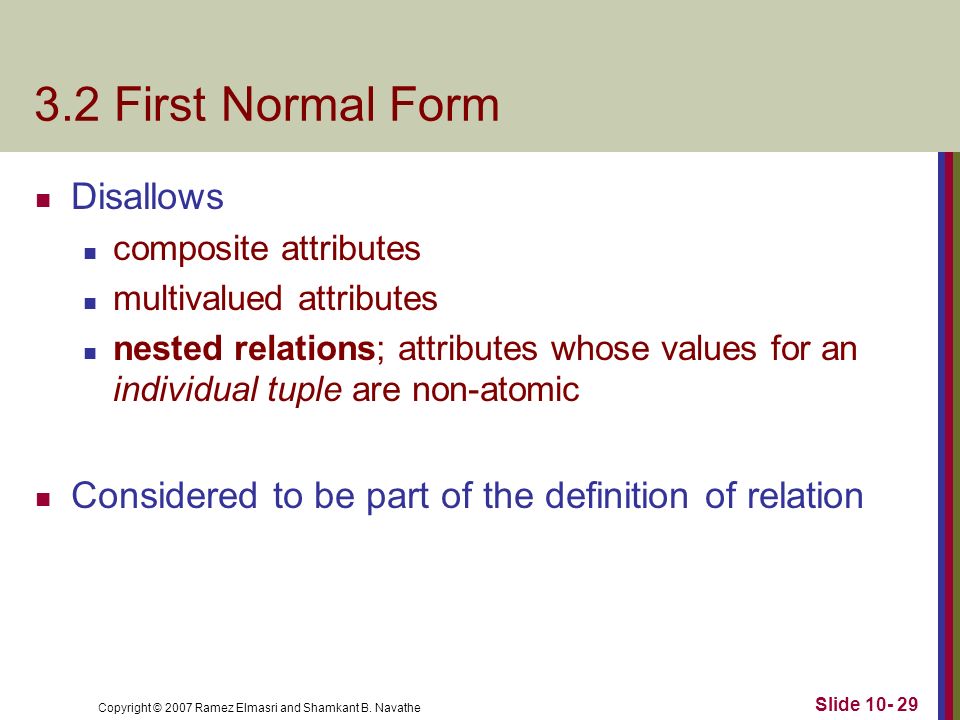 3.2 First Normal Form

Disallows

composite attributes

multivalued attributes

nested relations; attributes whose values for an individual tuple are non-atomic

Considered to be part of the definition of relation

Copyright © 2007 Ramez Elmasri and Shamkant B. Navathe

Slide 10- 29